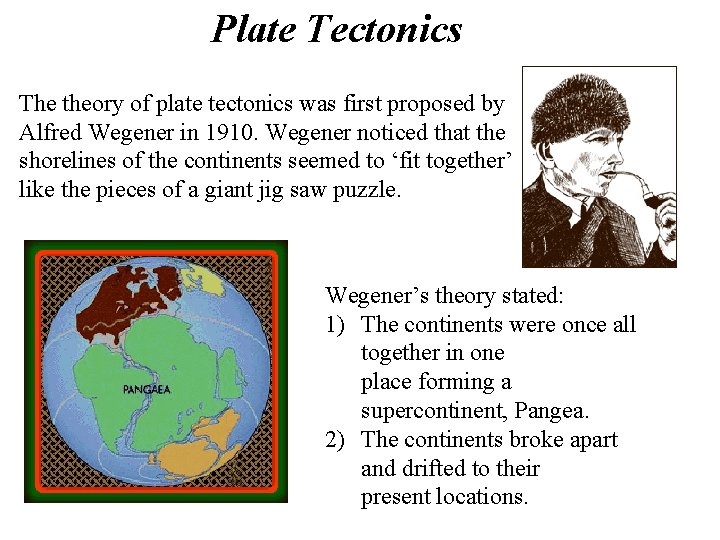 Plate Tectonics

The theory of plate tectonics was first proposed by Alfred Wegener in 1910. Wegener noticed that the shorelines of the continents seemed to 'fit together' like the pieces of a giant jig saw puzzle.

PANGAEA

Wegener's theory stated:
1) The continents were once all together in one place forming a supercontinent, Pangea.
2) The continents broke apart and drifted to their present locations.